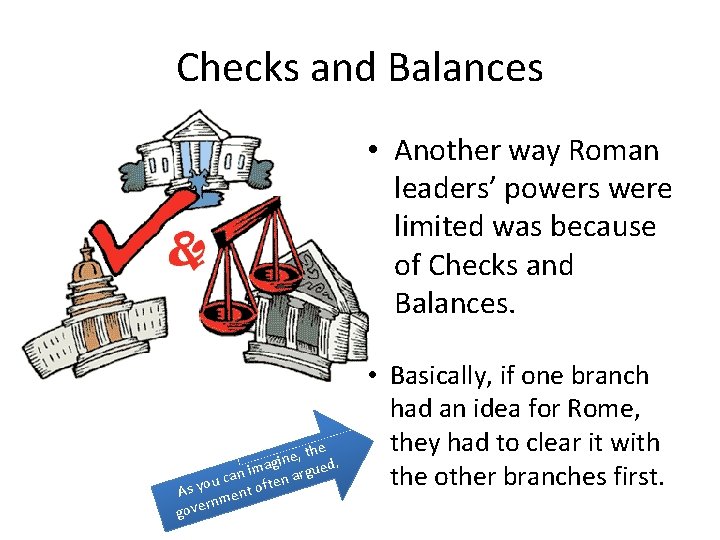 Checks and Balances

&

• Another way Roman leaders' powers were limited was because of Checks and Balances.

• Basically, if one branch had an idea for Rome, they had to clear it with the other branches first.

As you can imagine, the government often argued.